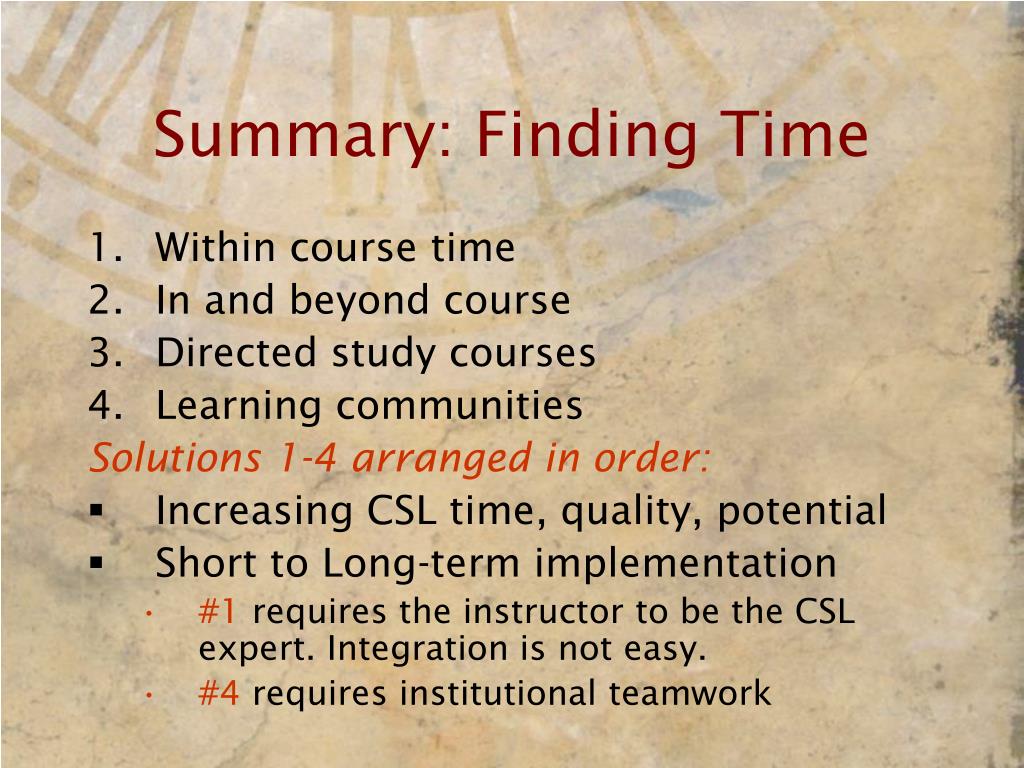 Summary: Finding Time

1. Within course time
2. In and beyond course
3. Directed study courses
4. Learning communities

Solutions 1-4 arranged in order:

▪ Increasing CSL time, quality, potential
▪ Short to Long-term implementation
  • #1 requires the instructor to be the CSL expert. Integration is not easy.
  • #4 requires institutional teamwork